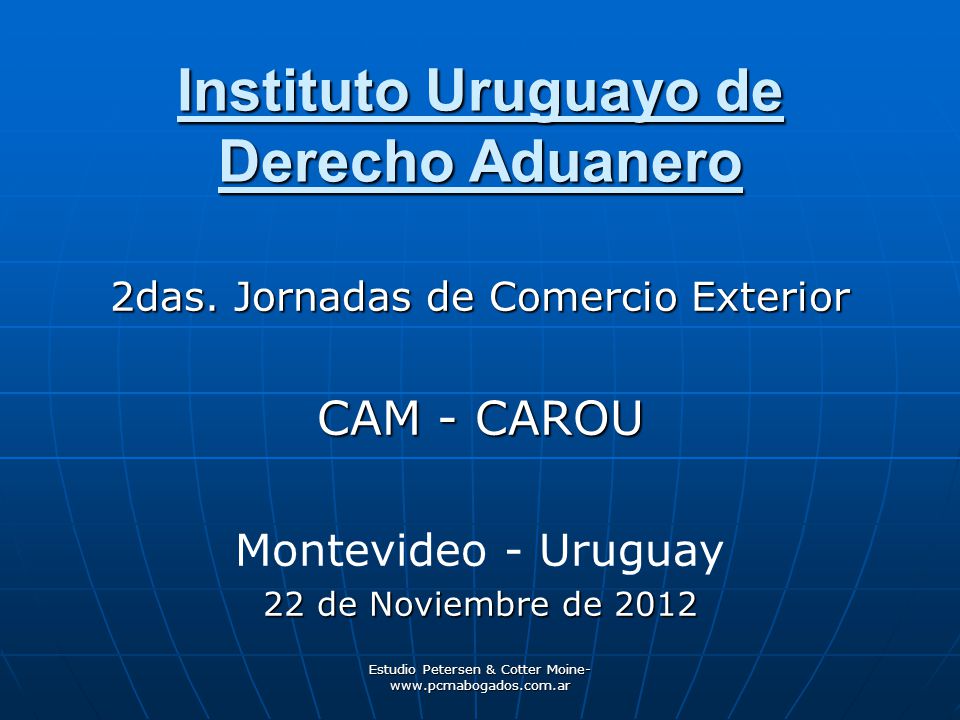 Instituto Uruguayo de Derecho Aduanero

2das. Jornadas de Comercio Exterior

CAM - CAROU

Montevideo - Uruguay
22 de Noviembre de 2012

Estudio Petersen & Cotter Moine-
www.pcmabogados.com.ar